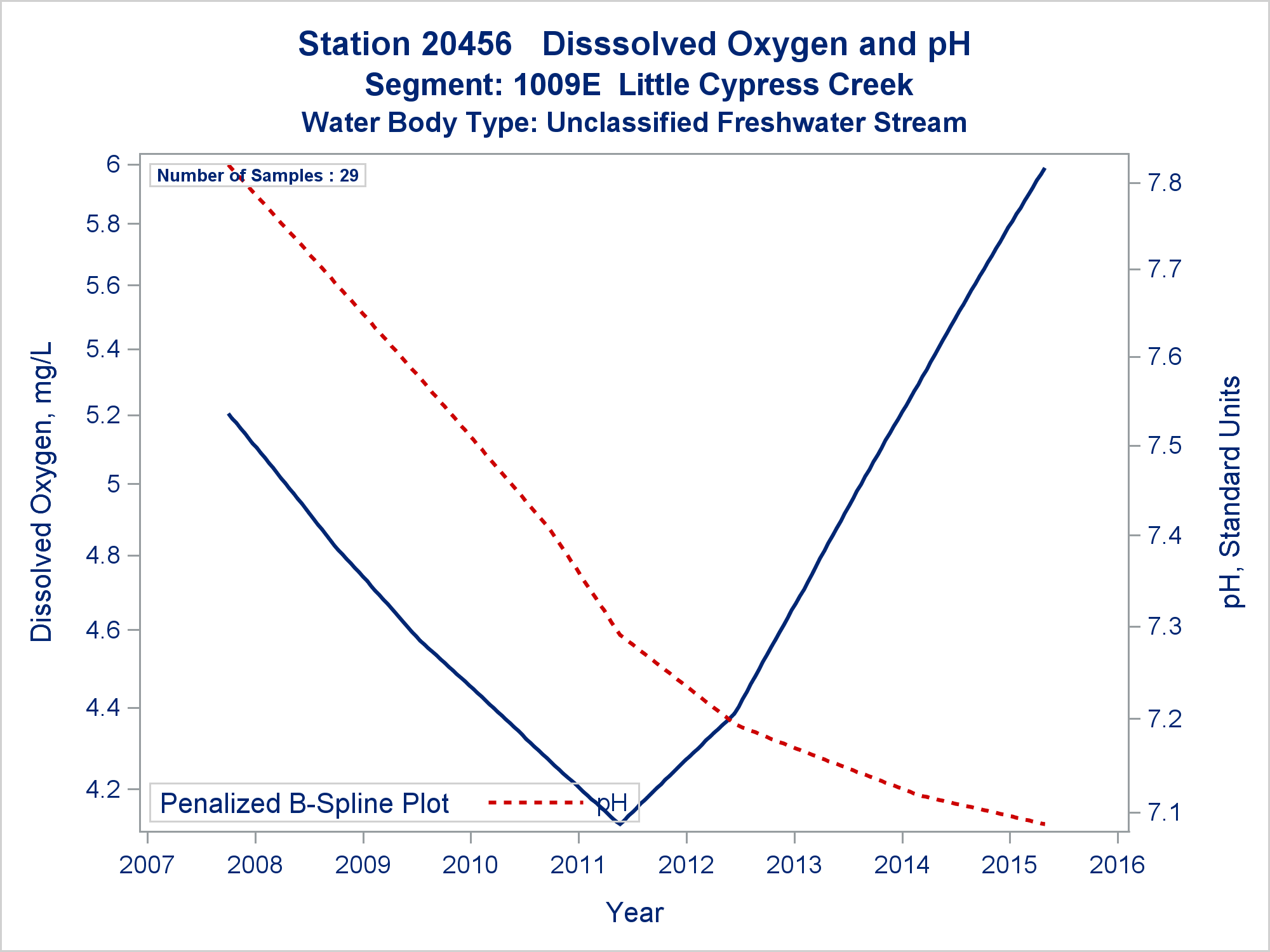 Station 20456 Disssolved Oxygen and pH
Segment: 1009E Little Cypress Creek
Water Body Type: Unclassified Freshwater Stream

Number of Samples : 29

Dissolved Oxygen, mg/L

6
5.8
5.6
5.4
5.2
5
4.8
4.6
4.4
4.2

pH, Standard Units

7.8
7.7
7.6
7.5
7.4
7.3
7.2
7.1

Penalized B-Spline Plot pH

2007 2008 2009 2010 2011 2012 2013 2014 2015 2016

Year